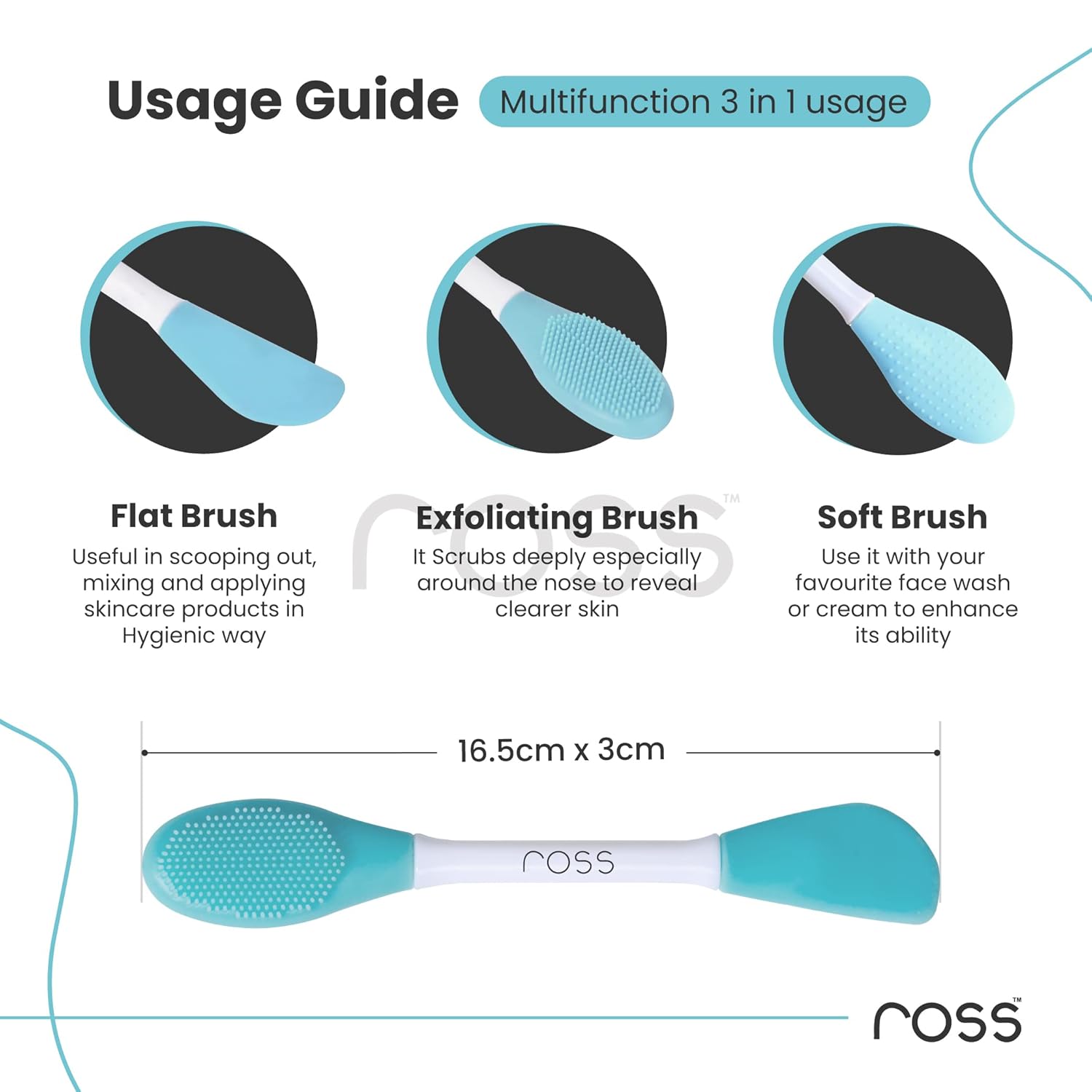 Usage Guide Multifunction 3 in 1 usage

Flat Brush
Useful in scooping out, mixing and applying skincare products in Hygienic way

Exfoliating Brush
It Scrubs deeply especially around the nose to reveal clearer skin

ross™

Soft Brush
Use it with your favourite face wash or cream to enhance its ability

16.5cm x 3cm

ross

ross™